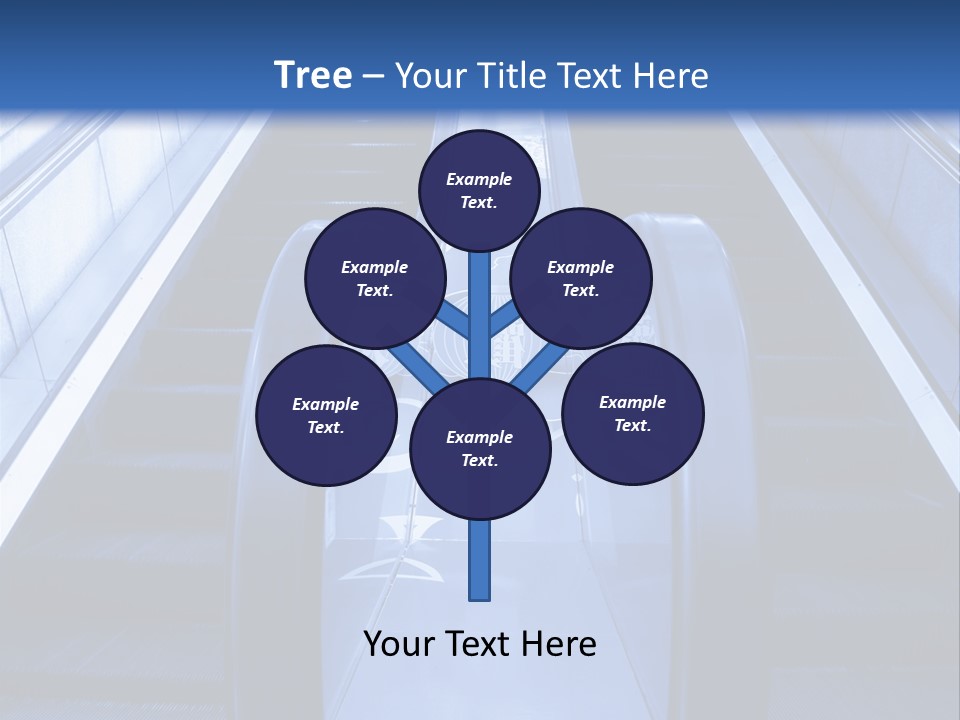 Tree – Your Title Text Here

Example Text.

Example Text.

Example Text.

Example Text.

Example Text.

Example Text.

Your Text Here